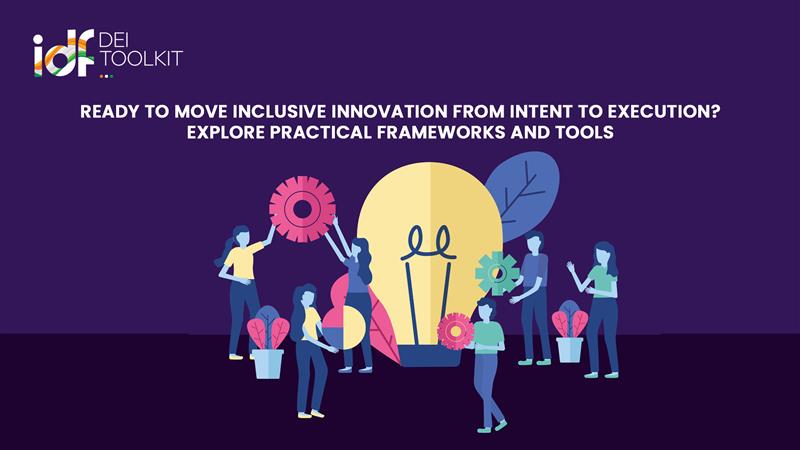 idf DEI TOOLKIT

READY TO MOVE INCLUSIVE INNOVATION FROM INTENT TO EXECUTION? EXPLORE PRACTICAL FRAMEWORKS AND TOOLS